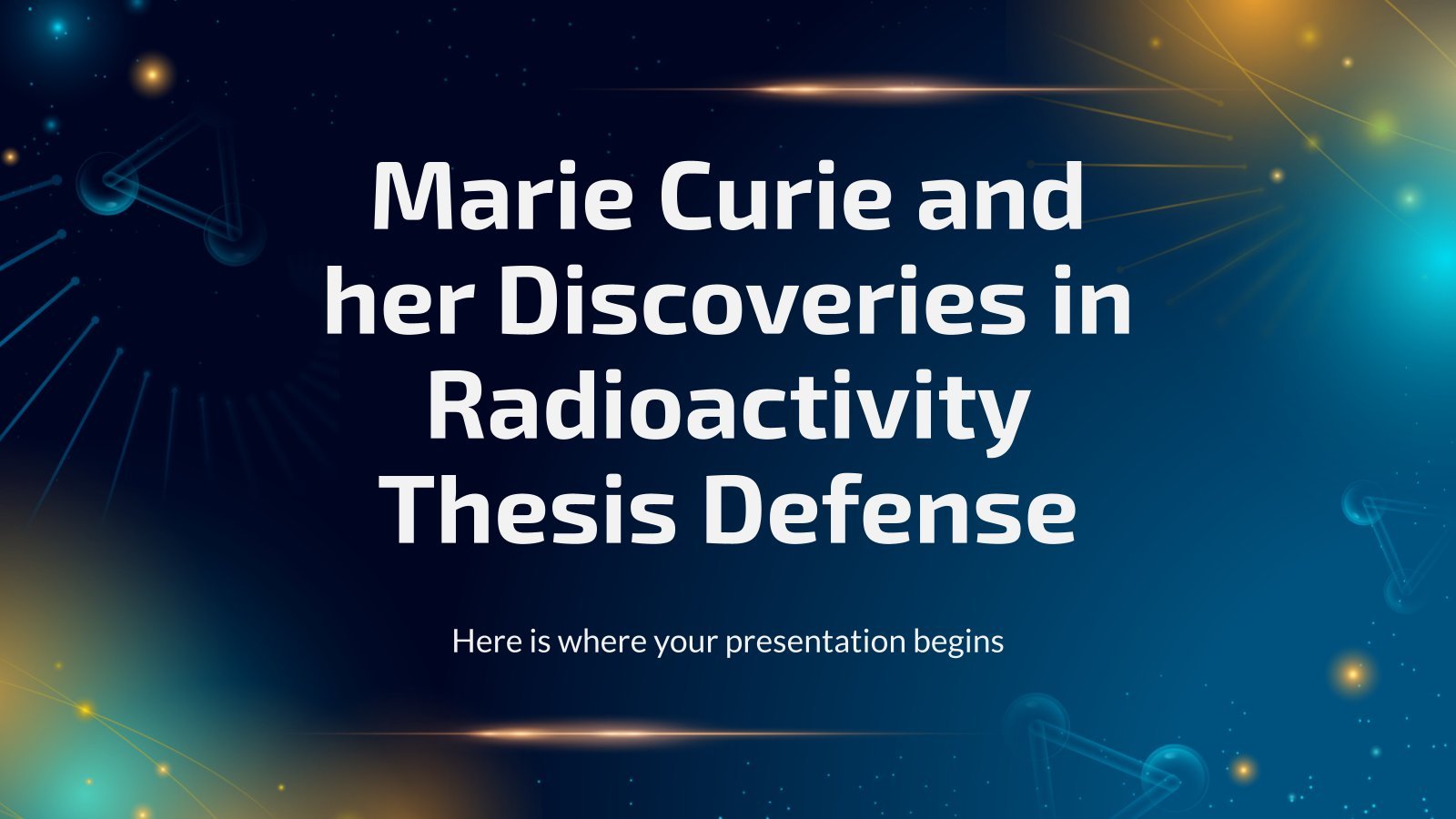 Marie Curie and her Discoveries in Radioactivity Thesis Defense

Here is where your presentation begins